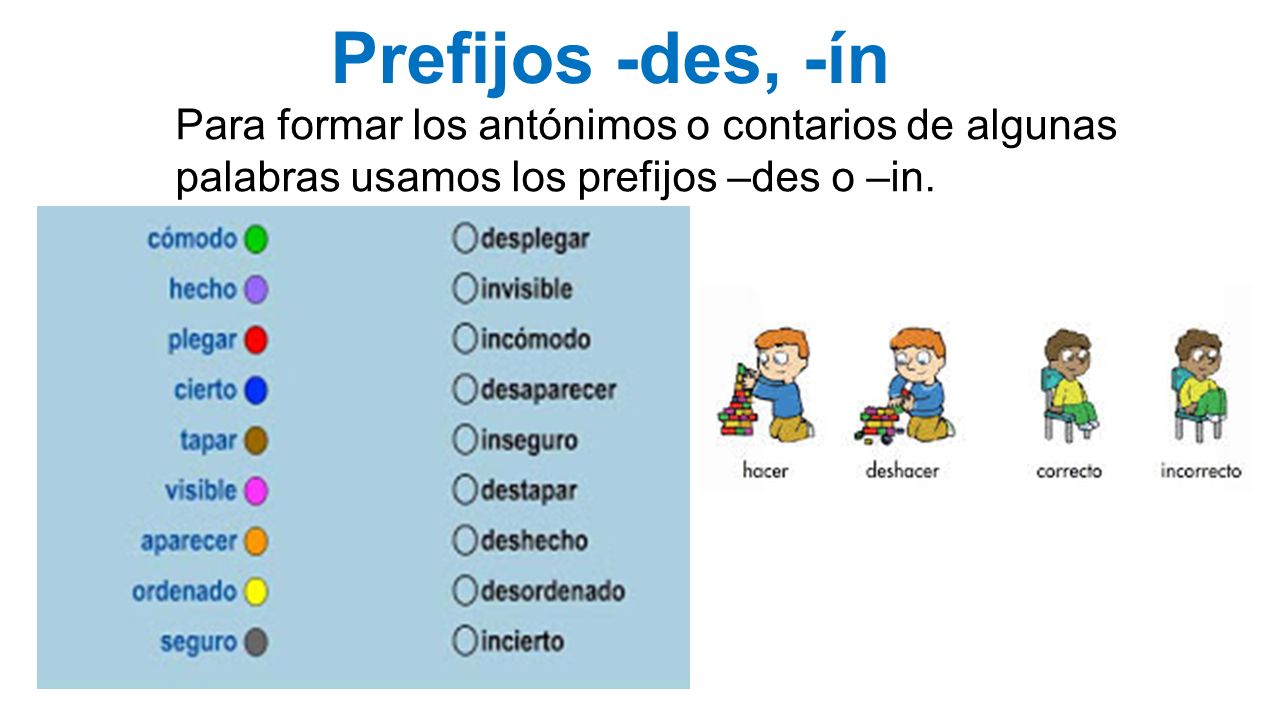 Prefijos -des, -ín

Para formar los antónimos o contarios de algunas palabras usamos los prefijos –des o –in.

cómodo
hecho
plegar
cierto
tapar
visible
aparecer
ordenado
seguro

desplegar
invisible
incómodo
desaparecer
inseguro
destapar
deshecho
desordenado
incierto

hacer
deshacer
correcto
incorrecto